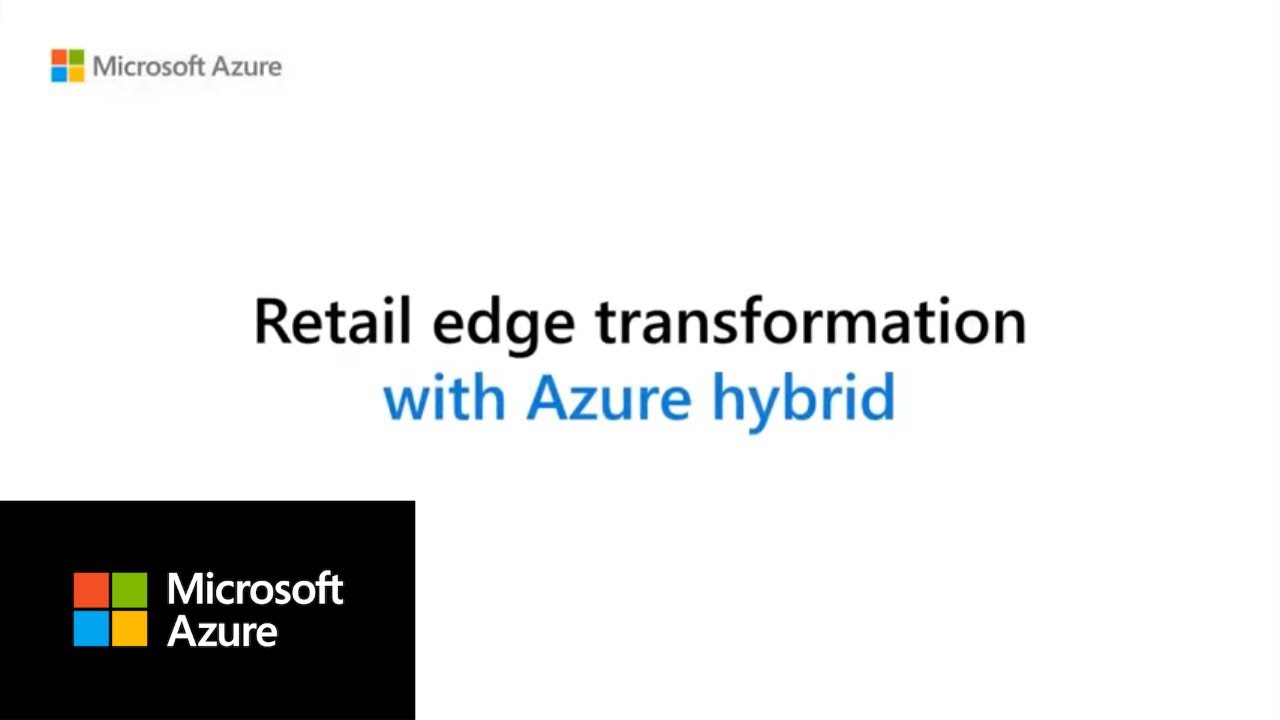 Microsoft Azure

Retail edge transformation
with Azure hybrid

Microsoft
Azure